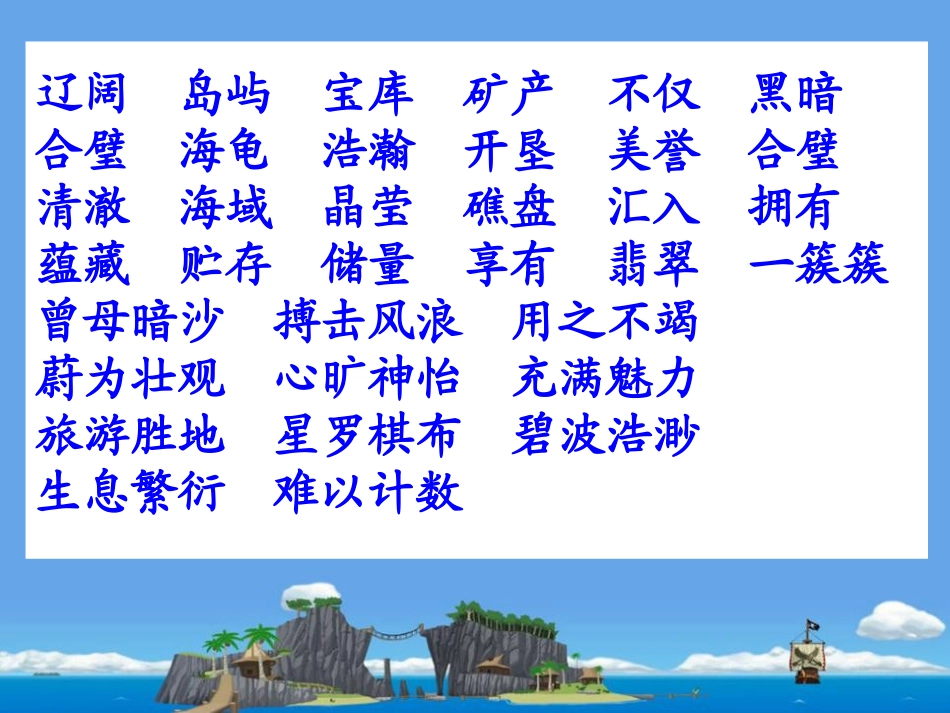 辽阔　岛屿　宝库　矿产　不仅　黑暗
合璧　海龟　浩瀚　开垦　美誉　合璧
清澈　海域　晶莹　礁盘　汇入　拥有
蕴藏　贮存　储量　享有　翡翠　一簇簇
曾母暗沙　搏击风浪　用之不竭
蔚为壮观　心旷神怡　充满魅力
旅游胜地　星罗棋布　碧波浩渺
生息繁衍　难以计数